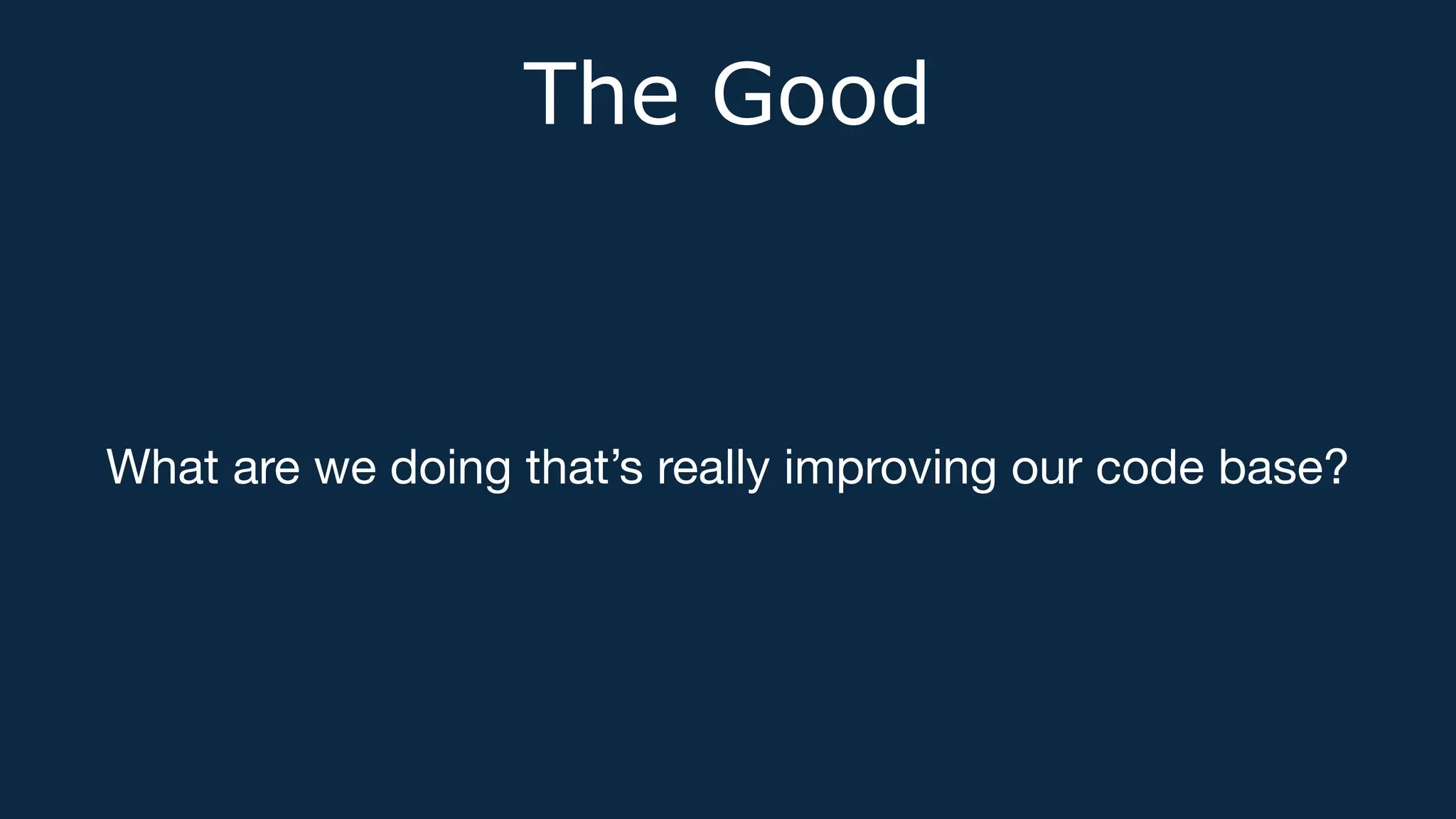 The Good

What are we doing that’s really improving our code base?